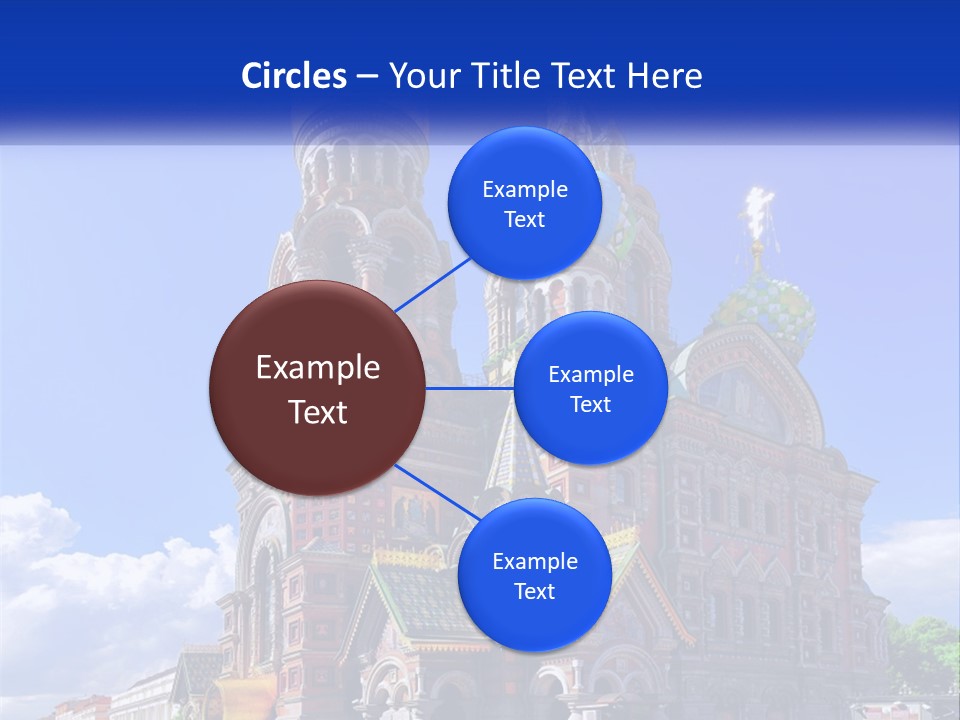 Circles – Your Title Text Here

Example Text

Example Text

Example Text

Example Text